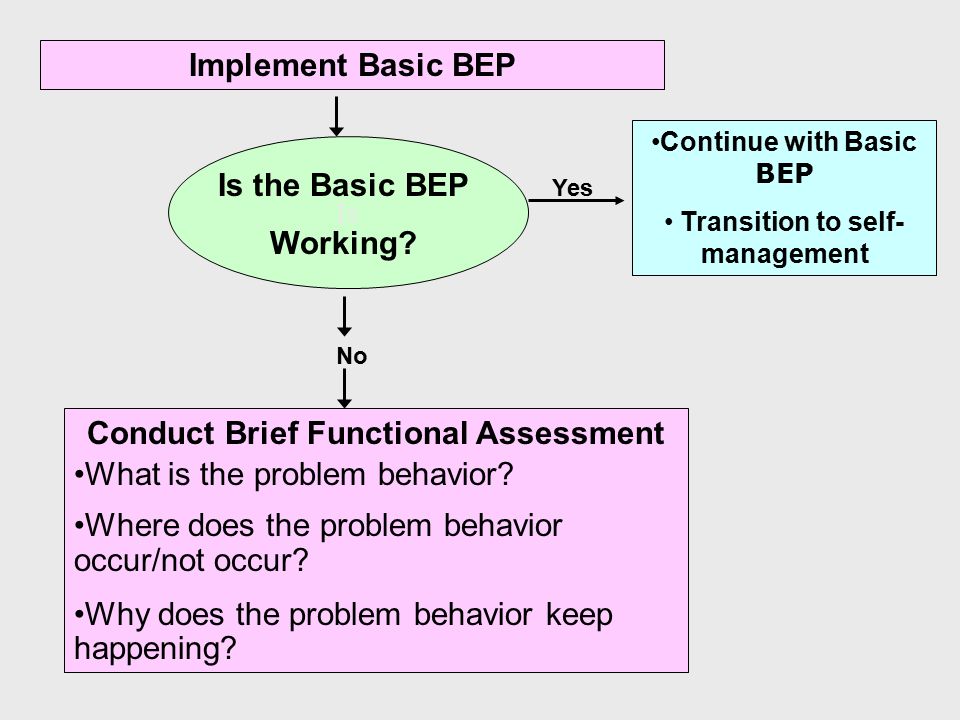 Implement Basic BEP

Is the Basic BEP Working?

Yes

•Continue with Basic BEP

• Transition to self-management

No

Conduct Brief Functional Assessment

•What is the problem behavior?

•Where does the problem behavior occur/not occur?

•Why does the problem behavior keep happening?